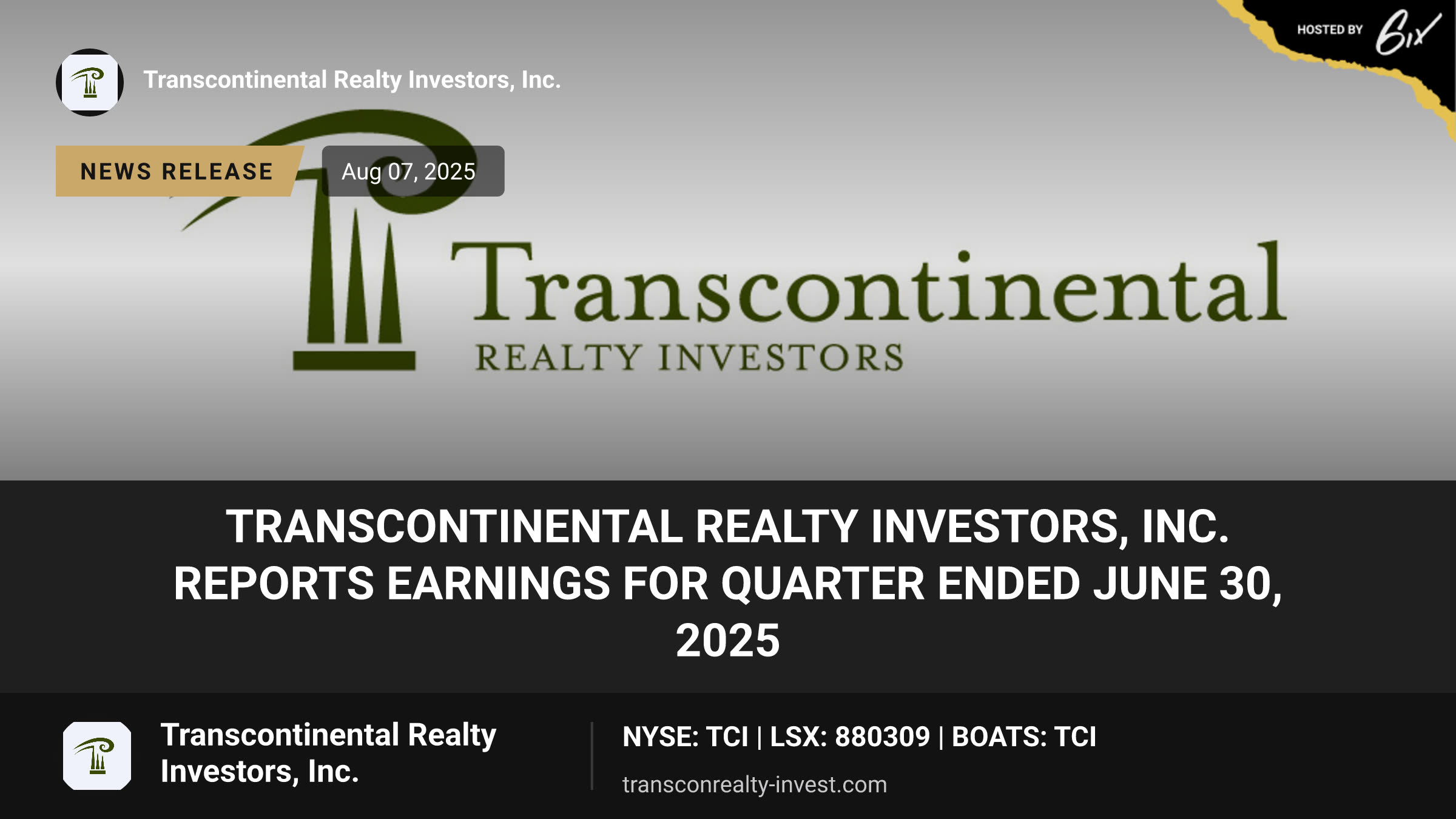 HOSTED BY 6ix

Transcontinental Realty Investors, Inc.

NEWS RELEASE

Aug 07, 2025

Transcontinental
REALTY INVESTORS

TRANSCONTINENTAL REALTY INVESTORS, INC. REPORTS EARNINGS FOR QUARTER ENDED JUNE 30, 2025

Transcontinental Realty Investors, Inc.

NYSE: TCI | LSX: 880309 | BOATS: TCI

transconrealty-invest.com